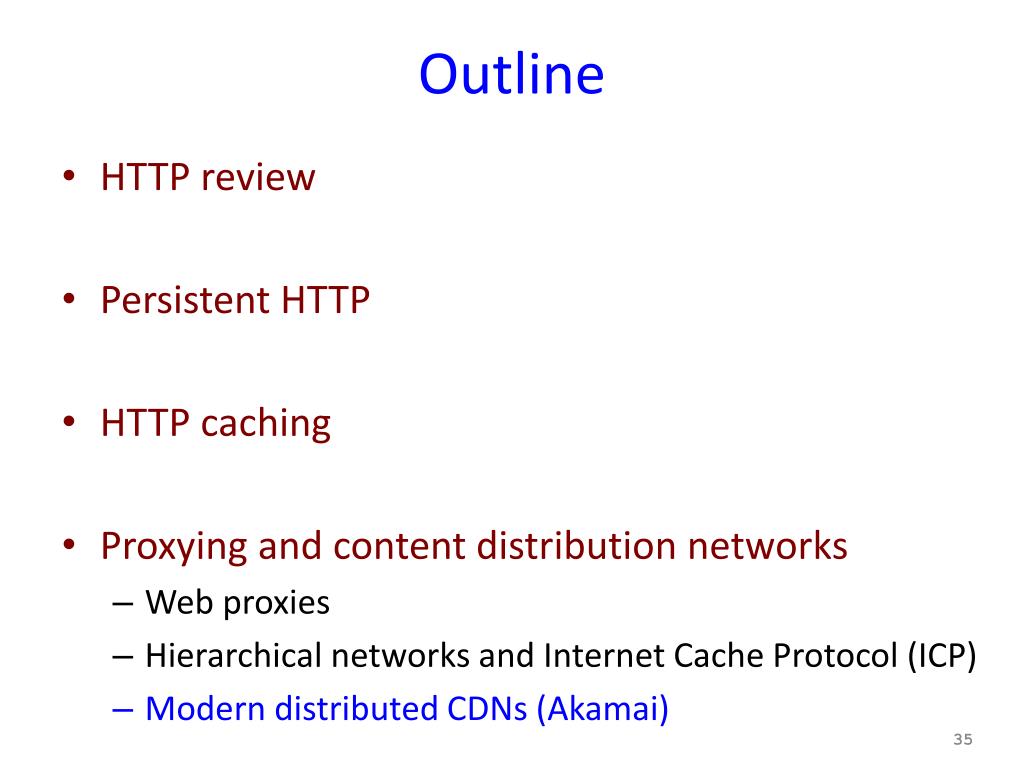 Outline

• HTTP review

• Persistent HTTP

• HTTP caching

• Proxying and content distribution networks
  – Web proxies
  – Hierarchical networks and Internet Cache Protocol (ICP)
  – Modern distributed CDNs (Akamai)

35